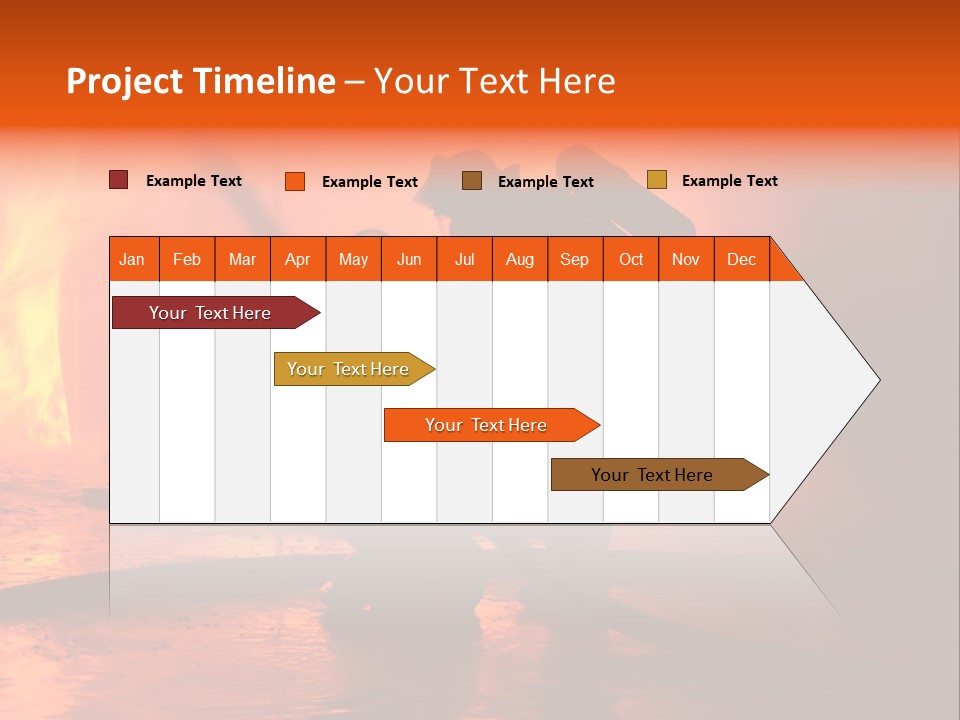 Project Timeline – Your Text Here

Example Text Example Text Example Text Example Text

| Jan | Feb | Mar | Apr | May | Jun | Jul | Aug | Sep | Oct | Nov | Dec |
|---|---|---|---|---|---|---|---|---|---|---|---|

Your Text Here

Your Text Here

Your Text Here

Your Text Here